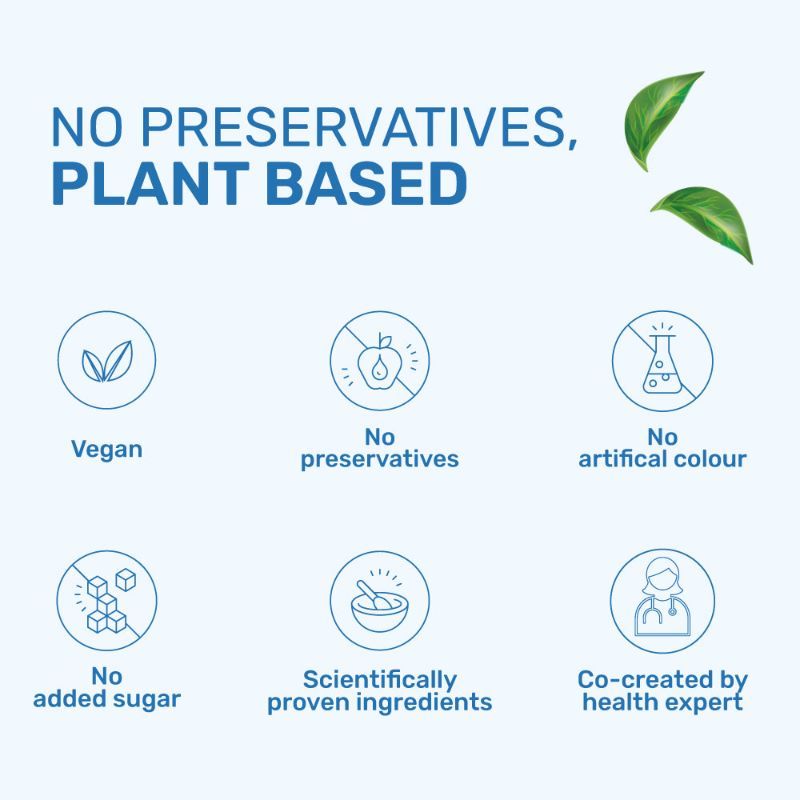 NO PRESERVATIVES,
PLANT BASED

Vegan

No
preservatives

No
artifical colour

No
added sugar

Scientifically
proven ingredients

Co-created by
health expert